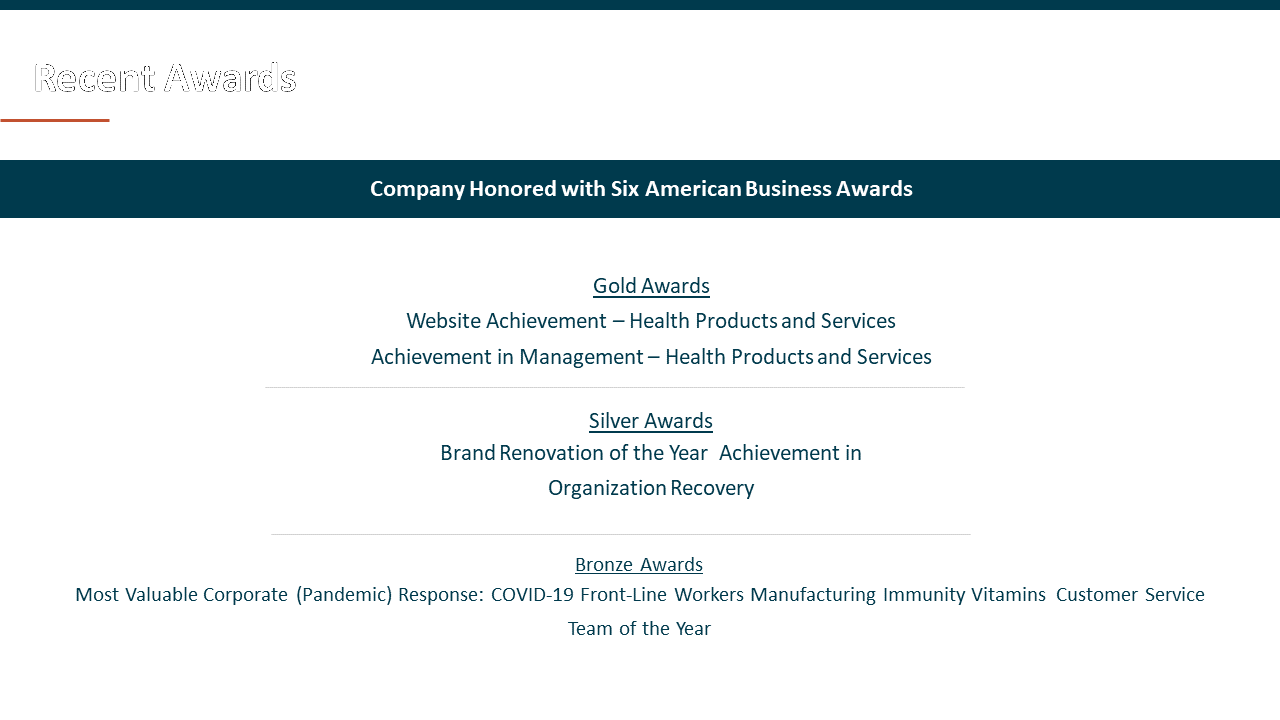 Recent Awards

Company Honored with Six American Business Awards

Gold Awards

Website Achievement – Health Products and Services

Achievement in Management – Health Products and Services

Silver Awards

Brand Renovation of the Year Achievement in Organization Recovery

Bronze Awards

Most Valuable Corporate (Pandemic) Response: COVID-19 Front-Line Workers Manufacturing Immunity Vitamins Customer Service Team of the Year